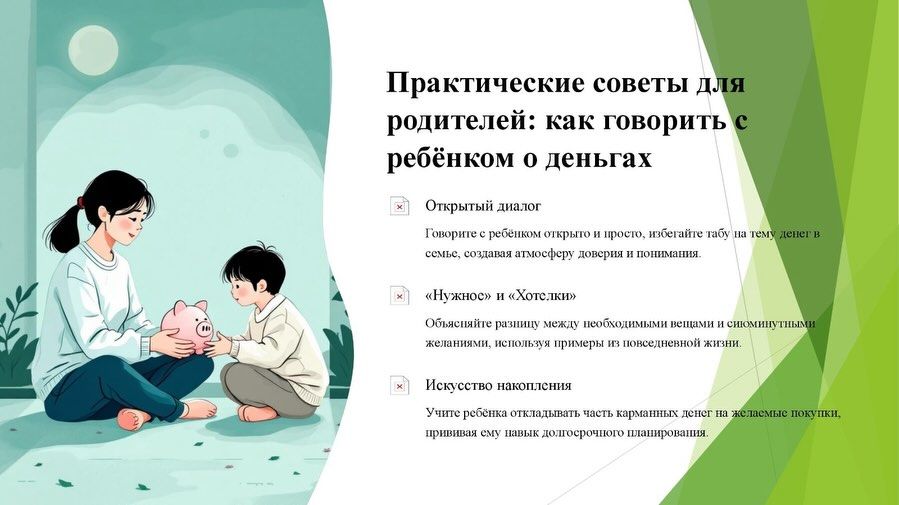 Практические советы для родителей: как говорить с ребёнком о деньгах

Открытый диалог

Говорите с ребёнком открыто и просто, избегайте табу на тему денег в семье, создавая атмосферу доверия и понимания.

«Нужное» и «Хотелки»

Объясняйте разницу между необходимыми вещами и сиюминутными желаниями, используя примеры из повседневной жизни.

Искусство накопления

Учите ребёнка откладывать часть карманных денег на желаемые покупки, прививая ему навык долгосрочного планирования.